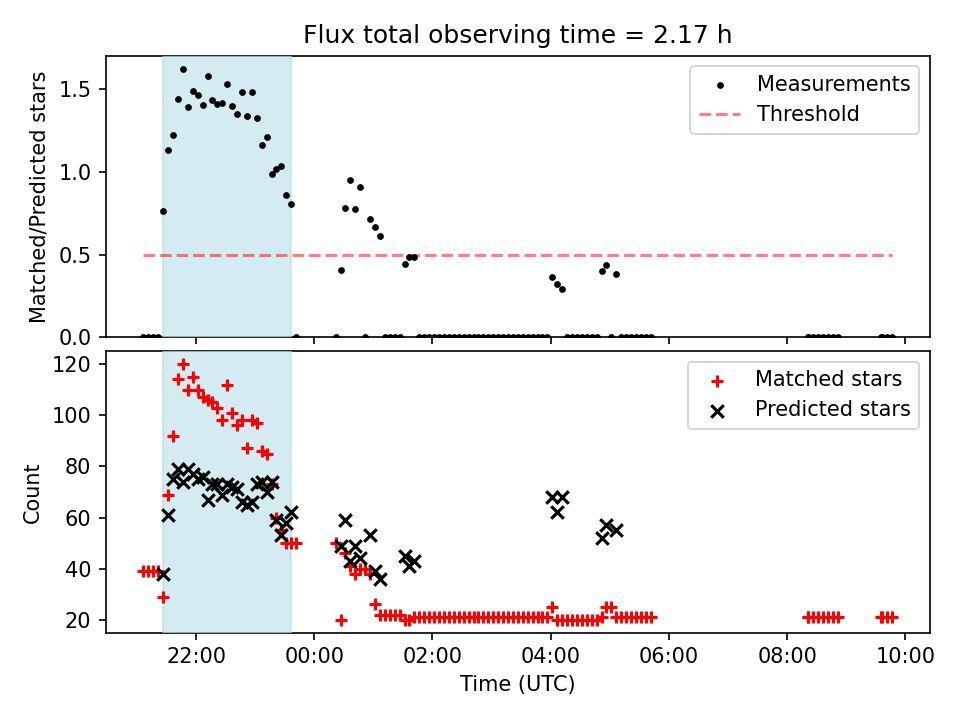 Flux total observing time = 2.17 h

Matched/Predicted stars

1.5
1.0
0.5
0.0

Measurements
Threshold

Count

120
100
80
60
40
20

Matched stars
Predicted stars

22:00
00:00
02:00
04:00
06:00
08:00
10:00

Time (UTC)